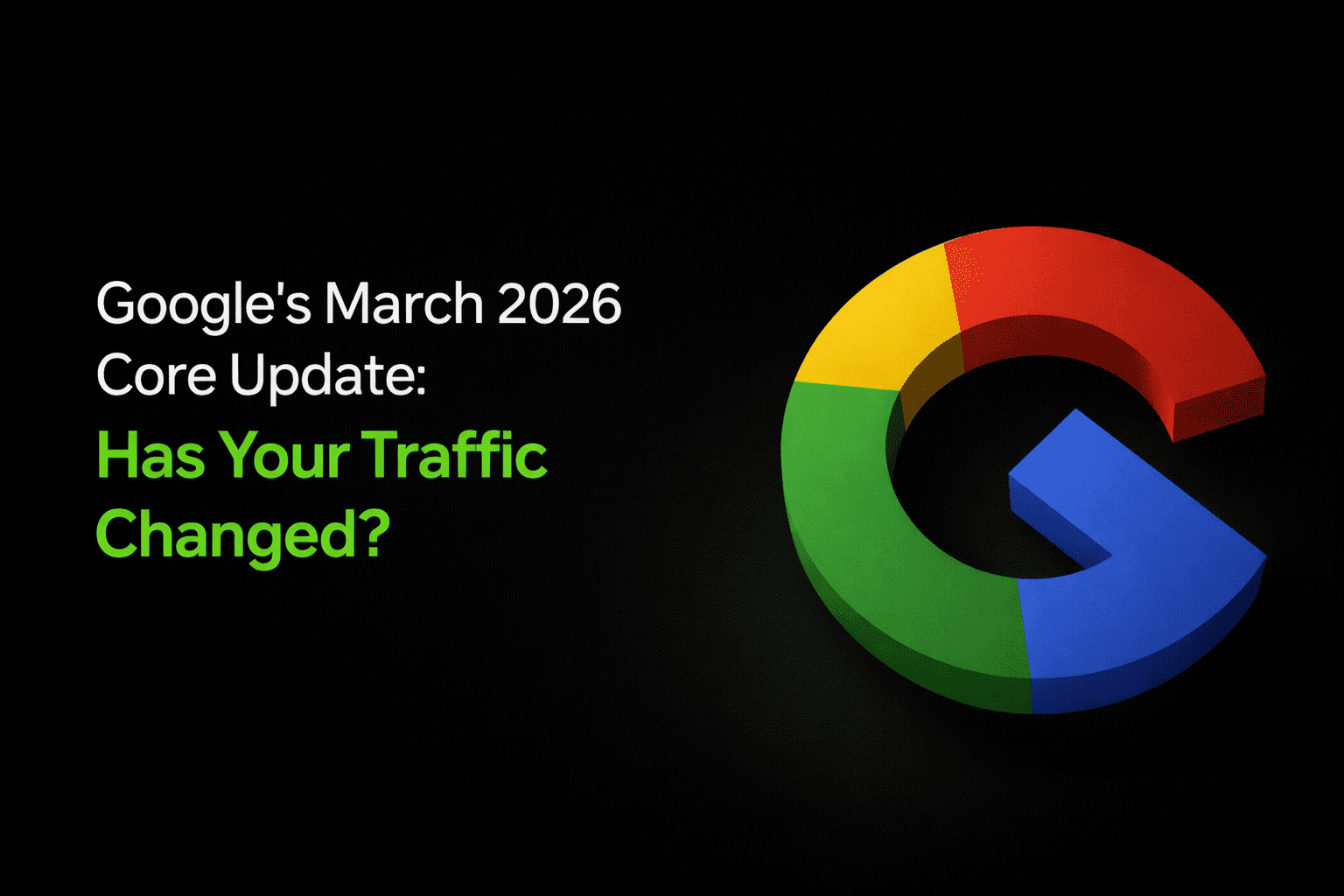 Google's March 2026 Core Update:
Has Your Traffic Changed?